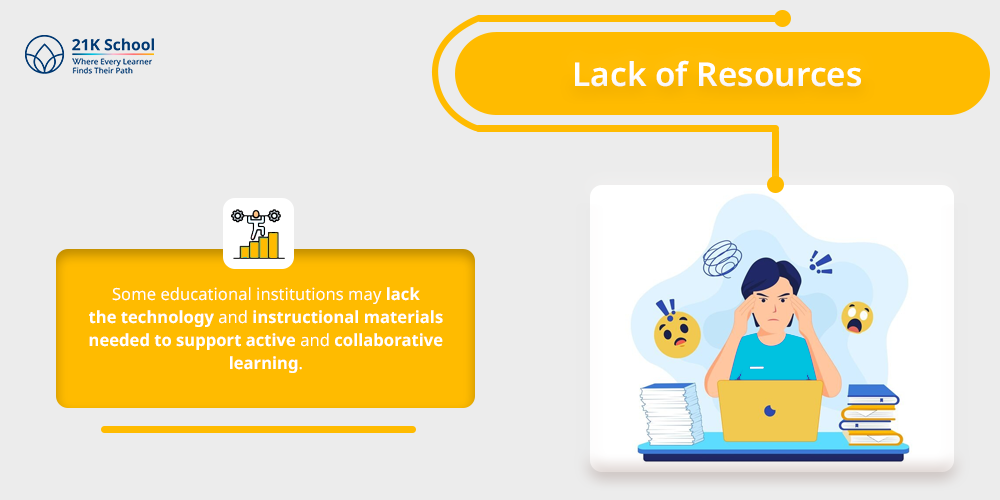 21K School
Where Every Learner
Finds Their Path

Lack of Resources

Some educational institutions may lack the technology and instructional materials needed to support active and collaborative learning.